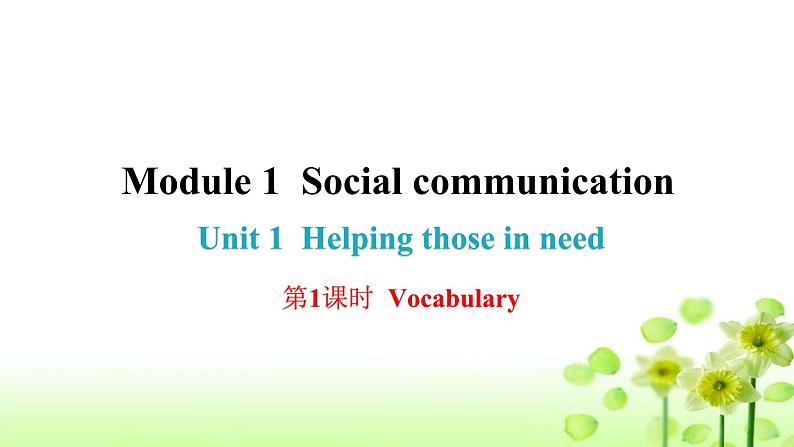 Module 1 Social communication

Unit 1 Helping those in need

第1课时 Vocabulary